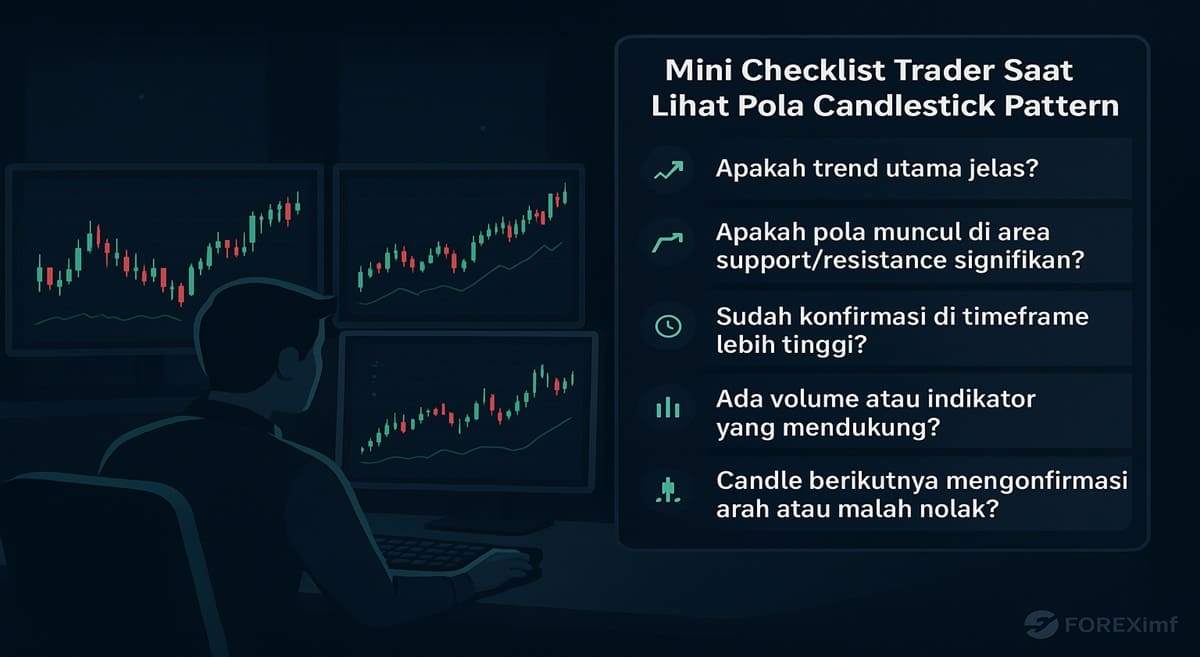 Mini Checklist Trader Saat Lihat Pola Candlestick Pattern

Apakah trend utama jelas?

Apakah pola muncul di area support/resistance signifikan?

Sudah konfirmasi di timeframe lebih tinggi?

Ada volume atau indikator yang mendukung?

Candle berikutnya mengonfirmasi arah atau malah nolak?

FOREXimf